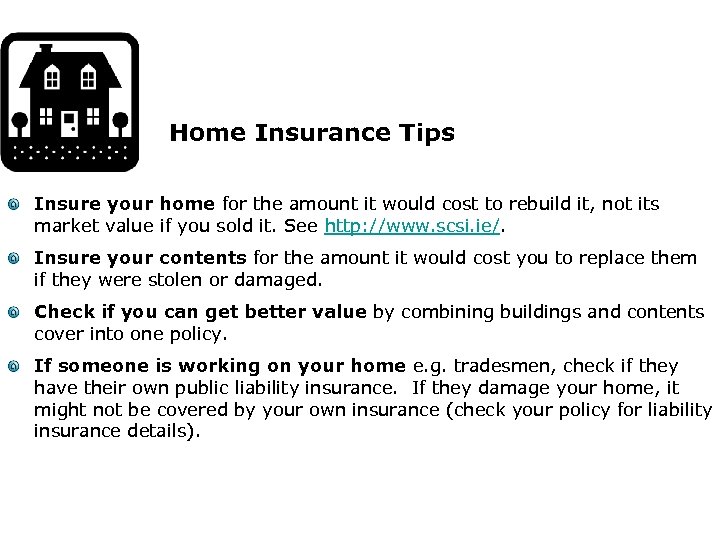 Home Insurance Tips

Insure your home for the amount it would cost to rebuild it, not its market value if you sold it. See http://www.scsi.ie/.

Insure your contents for the amount it would cost you to replace them if they were stolen or damaged.

Check if you can get better value by combining buildings and contents cover into one policy.

If someone is working on your home e.g. tradesmen, check if they have their own public liability insurance. If they damage your home, it might not be covered by your own insurance (check your policy for liability insurance details).